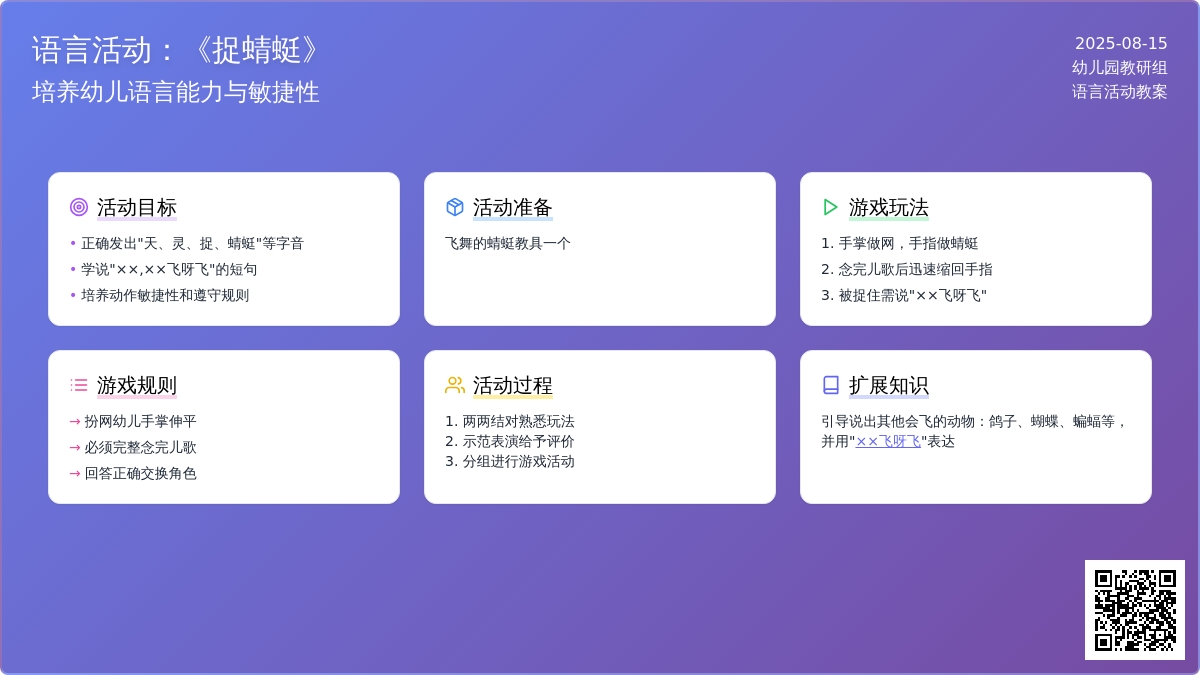 语言活动：《捉蜻蜓》
培养幼儿语言能力与敏捷性

2025-08-15
幼儿园教研组
语言活动教案

活动目标

• 正确发出"天、灵、捉、蜻蜓"等字音
• 学说"××,××飞呀飞"的短句
• 培养动作敏捷性和遵守规则

活动准备

飞舞的蜻蜓教具一个

游戏玩法

1. 手掌做网，手指做蜻蜓
2. 念完儿歌后迅速缩回手指
3. 被捉住需说"××飞呀飞"

游戏规则

→ 扮网幼儿手掌伸平
→ 必须完整念完儿歌
→ 回答正确交换角色

活动过程

1. 两两结对熟悉玩法
2. 示范表演给予评价
3. 分组进行游戏活动

扩展知识

引导说出其他会飞的动物：鸽子、蝴蝶、蝙蝠等，并用"××飞呀飞"表达